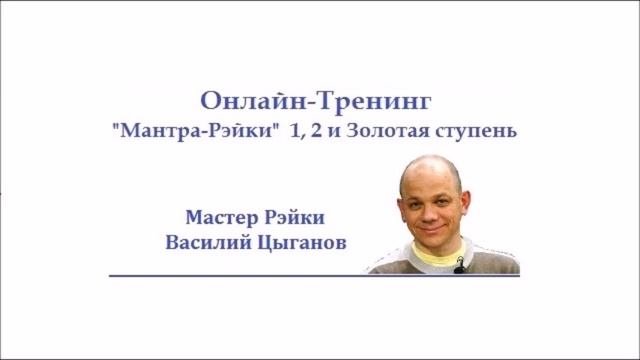 Онлайн-Тренинг
"Мантра-Рэйки" 1, 2 и Золотая ступень

Мастер Рэйки
Василий Цыганов